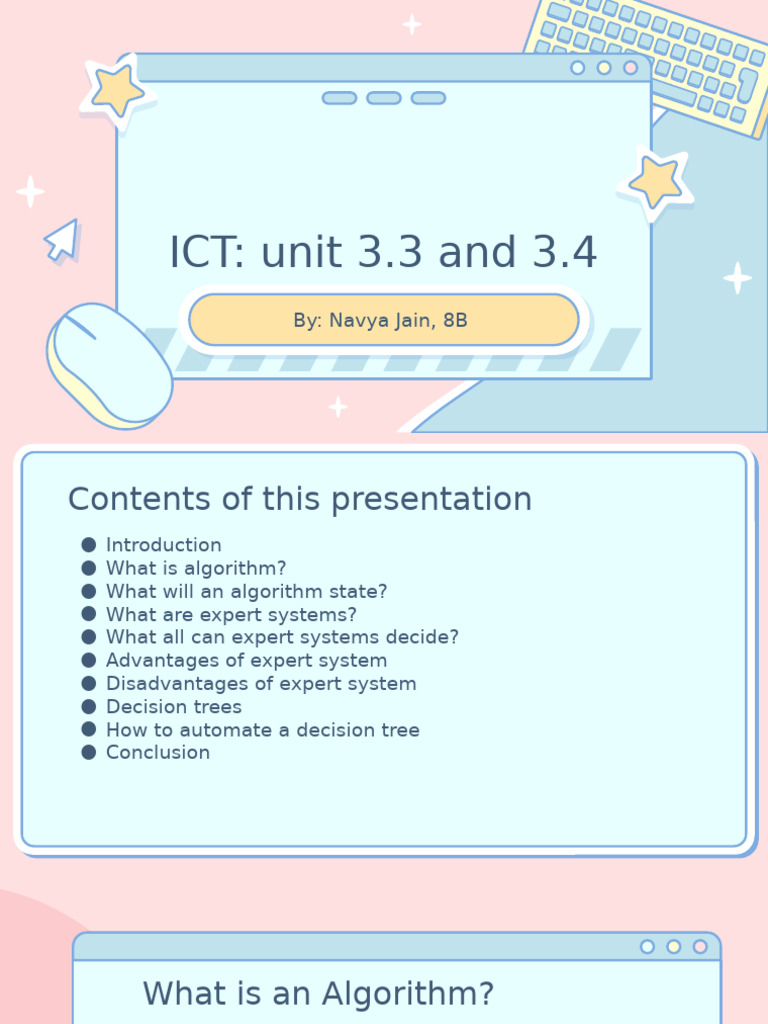 ICT: unit 3.3 and 3.4

By: Navya Jain, 8B

Contents of this presentation

• Introduction
• What is algorithm?
• What will an algorithm state?
• What are expert systems?
• What all can expert systems decide?
• Advantages of expert system
• Disadvantages of expert system
• Decision trees
• How to automate a decision tree
• Conclusion

What is an Algorithm?